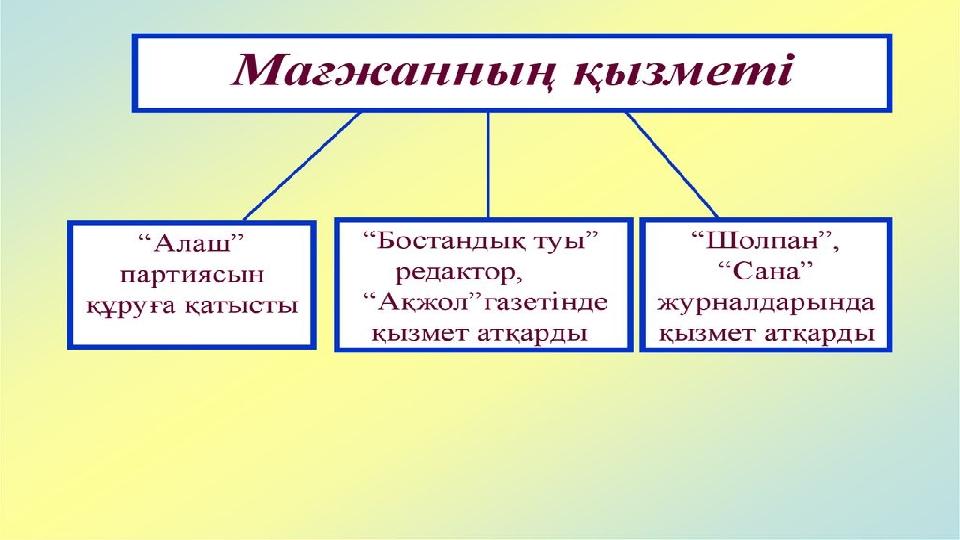 Мағжанның қызметі

“Алаш” партиясын құруға қатысты

“Бостандық туы” редактор, “Ақжол”газетінде қызмет атқарды

“Шолпан”, “Сана” журналдарында қызмет атқарды